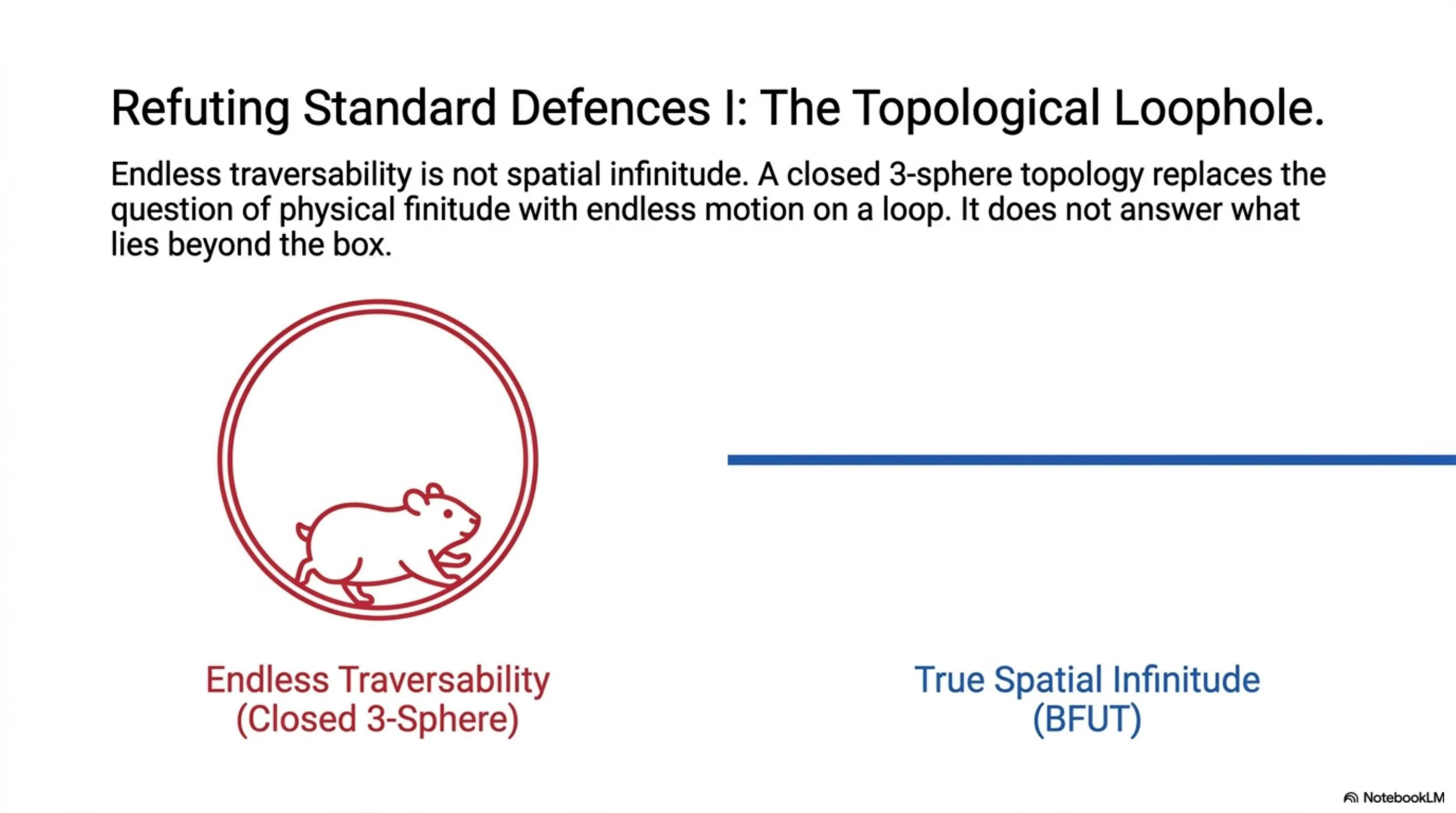 Refuting Standard Defences I: The Topological Loophole.

Endless traversability is not spatial infinitude. A closed 3-sphere topology replaces the question of physical finitude with endless motion on a loop. It does not answer what lies beyond the box.

Endless Traversability
(Closed 3-Sphere)

True Spatial Infinitude
(BFUT)

NotebookLM